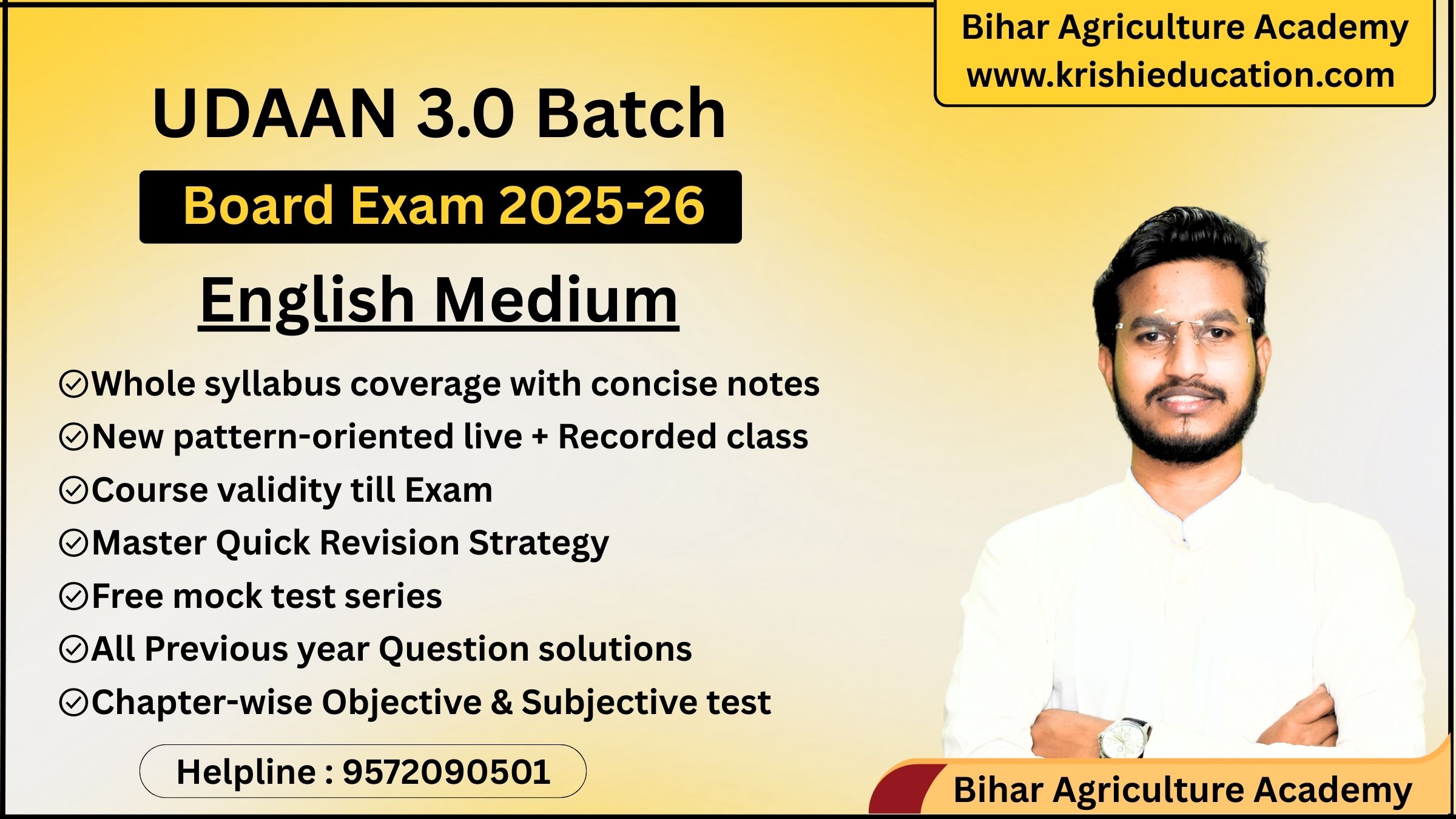 Bihar Agriculture Academy
www.krishieducation.com

UDAAN 3.0 Batch

Board Exam 2025-26

English Medium

Whole syllabus coverage with concise notes
New pattern-oriented live + Recorded class
Course validity till Exam
Master Quick Revision Strategy
Free mock test series
All Previous year Question solutions
Chapter-wise Objective & Subjective test

Helpline : 9572090501

Bihar Agriculture Academy